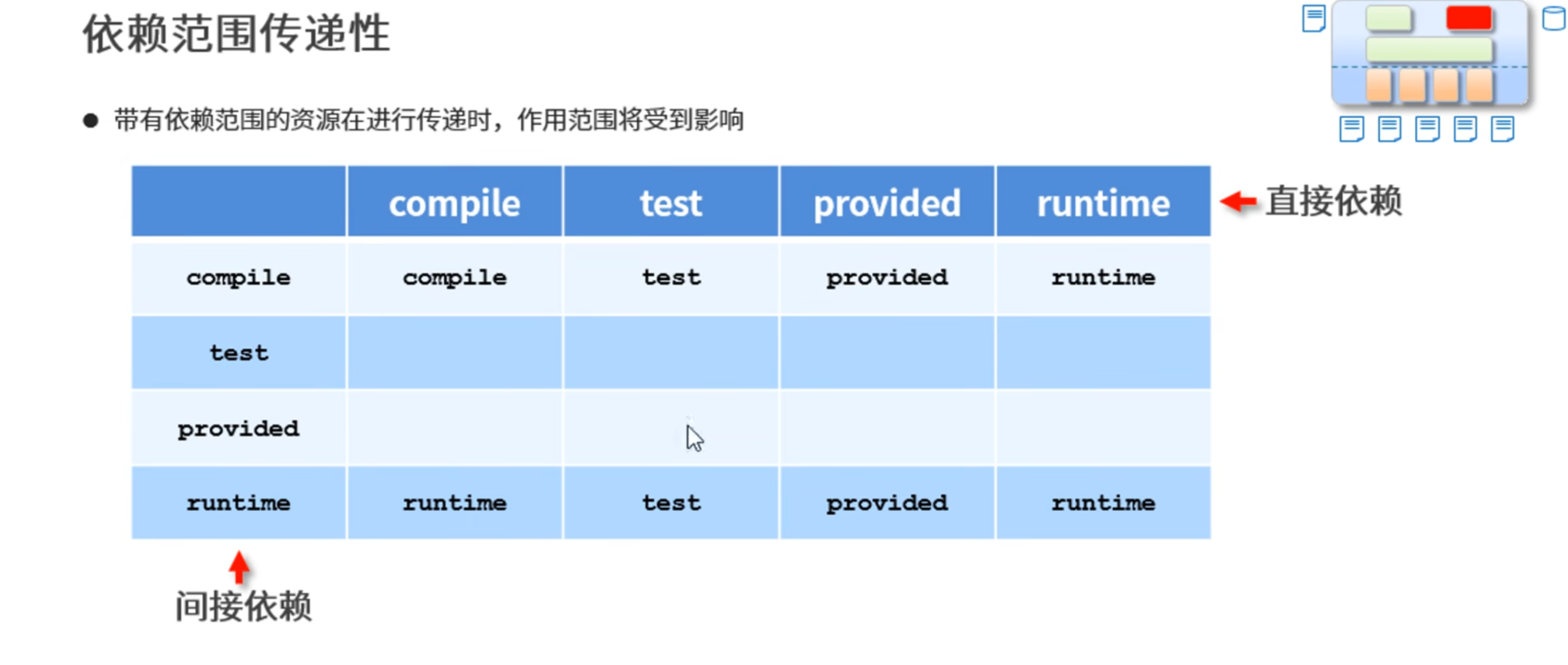 依赖范围传递性

● 带有依赖范围的资源在进行传递时，作用范围将受到影响

| | compile | test | provided | runtime |
|---|---|---|---|---|
| compile | compile | test | provided | runtime |
| test | | | | |
| provided | | | | |
| runtime | runtime | test | provided | runtime |

直接依赖

间接依赖